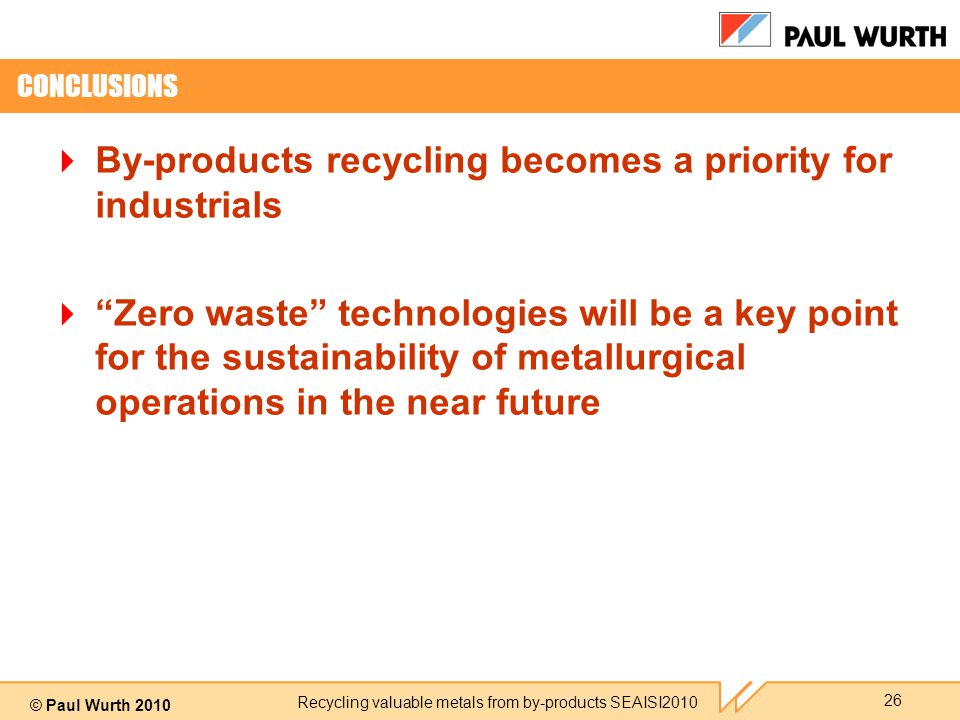 PAUL WURTH

CONCLUSIONS

By-products recycling becomes a priority for industrials

“Zero waste” technologies will be a key point for the sustainability of metallurgical operations in the near future

© Paul Wurth 2010

Recycling valuable metals from by-products SEAISI2010

26